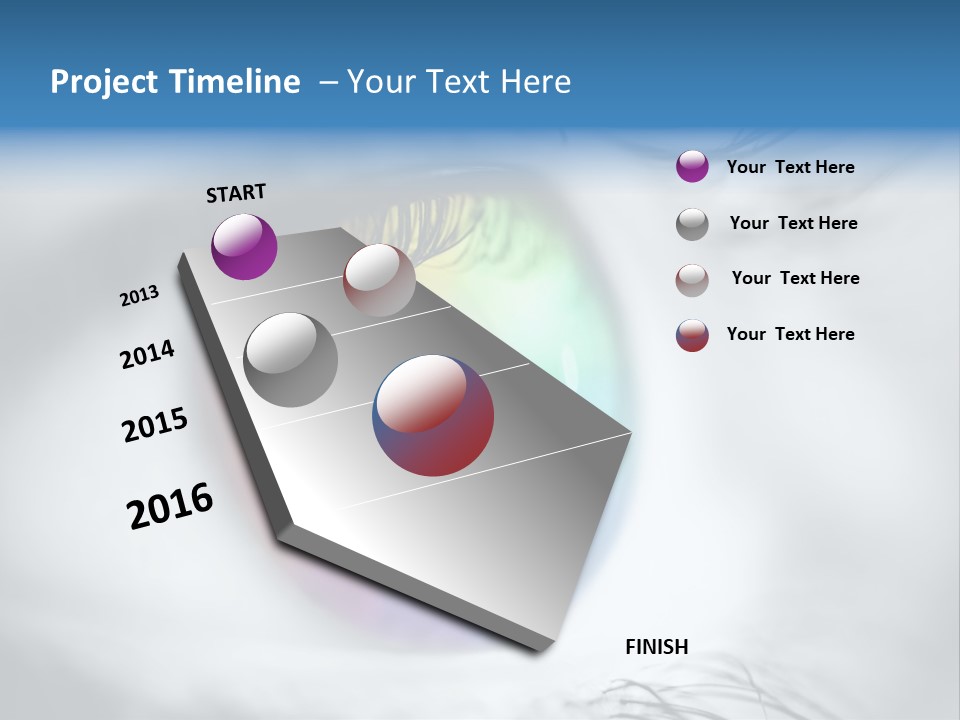 Project Timeline – Your Text Here

START

2013

2014

2015

2016

FINISH

Your Text Here

Your Text Here

Your Text Here

Your Text Here